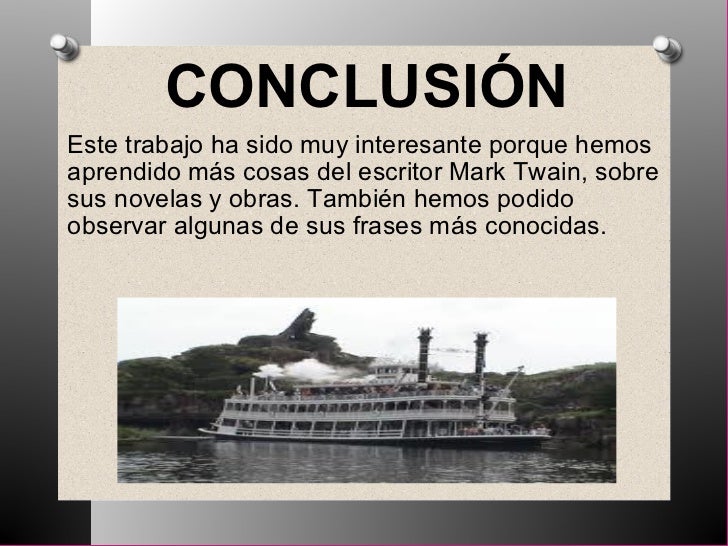 CONCLUSIÓN

Este trabajo ha sido muy interesante porque hemos aprendido más cosas del escritor Mark Twain, sobre sus novelas y obras. También hemos podido observar algunas de sus frases más conocidas.